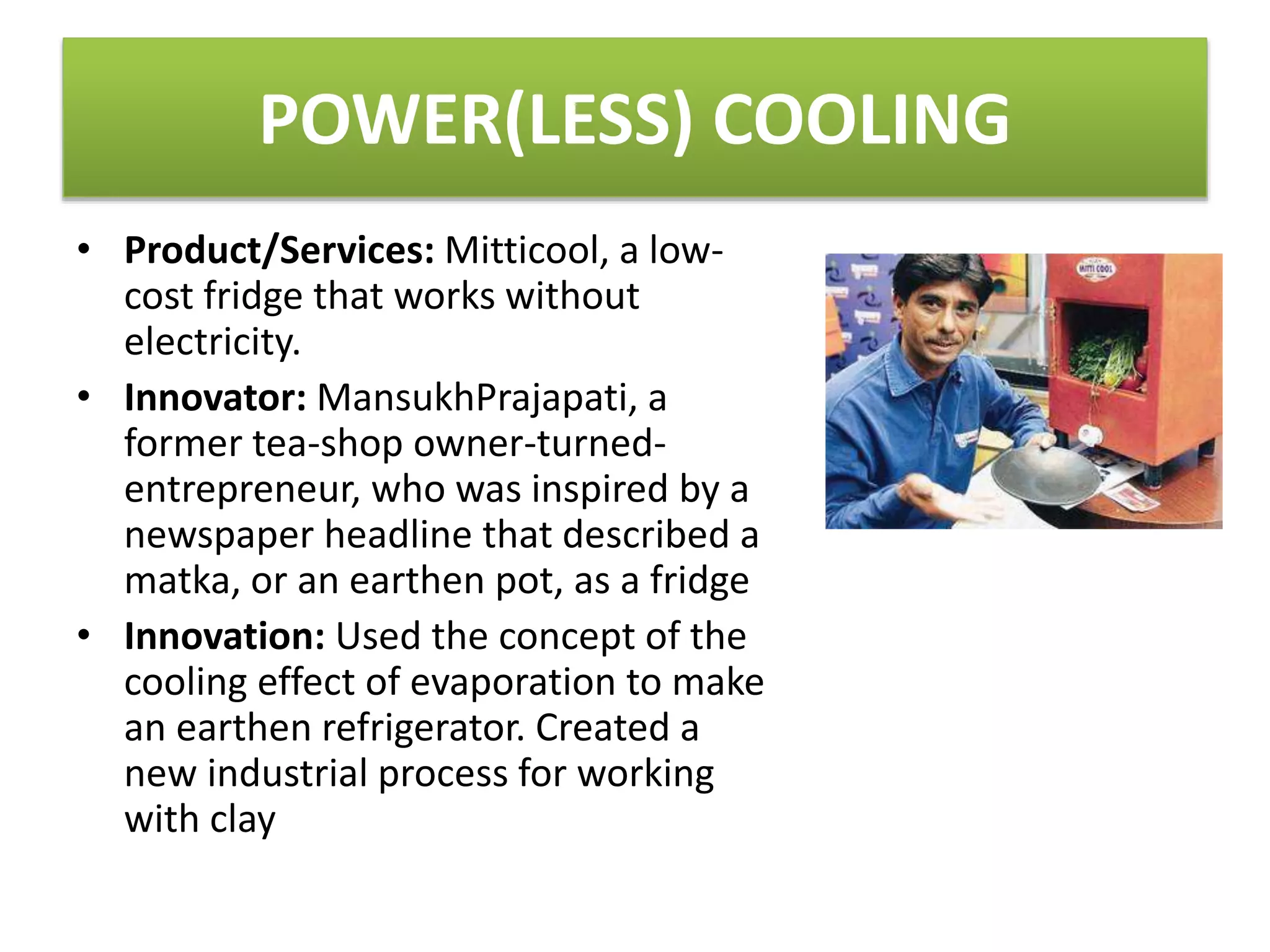 POWER(LESS) COOLING

• Product/Services: Mitticool, a low-cost fridge that works without electricity.
• Innovator: MansukhPrajapati, a former tea-shop owner-turned-entrepreneur, who was inspired by a newspaper headline that described a matka, or an earthen pot, as a fridge
• Innovation: Used the concept of the cooling effect of evaporation to make an earthen refrigerator. Created a new industrial process for working with clay